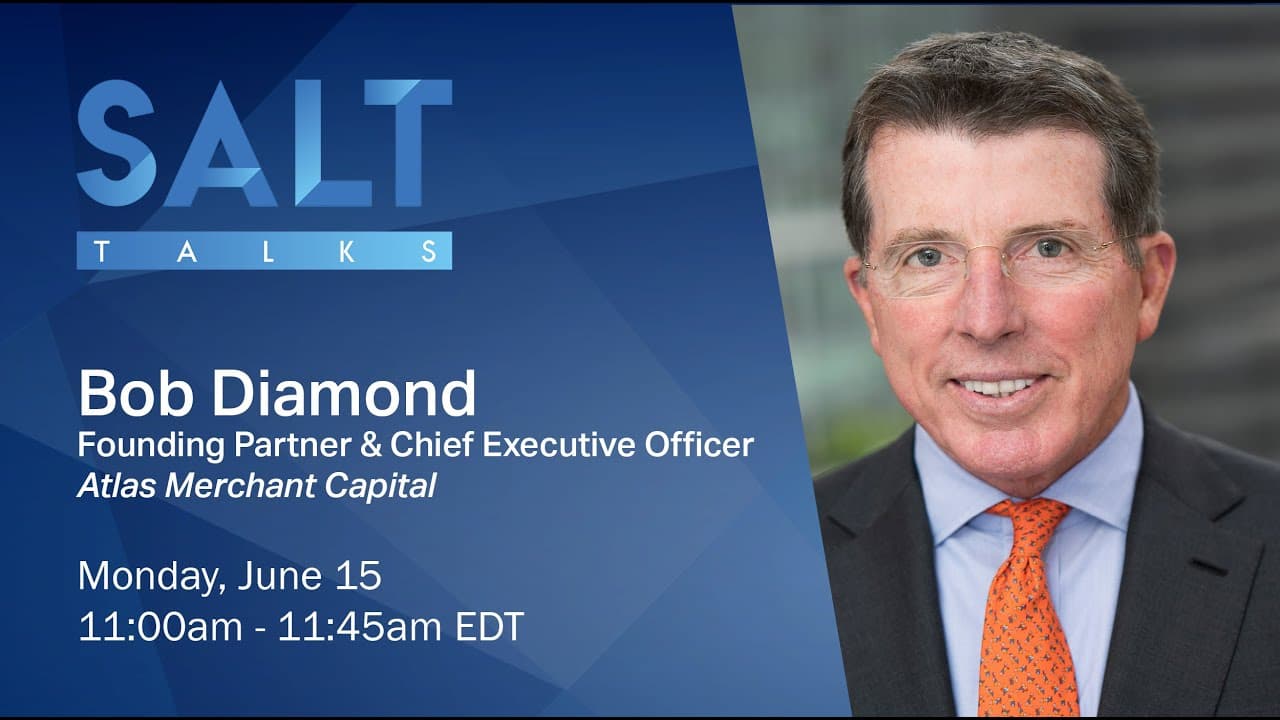 SALT
TALKS

Bob Diamond
Founding Partner & Chief Executive Officer
Atlas Merchant Capital

Monday, June 15
11:00am - 11:45am EDT